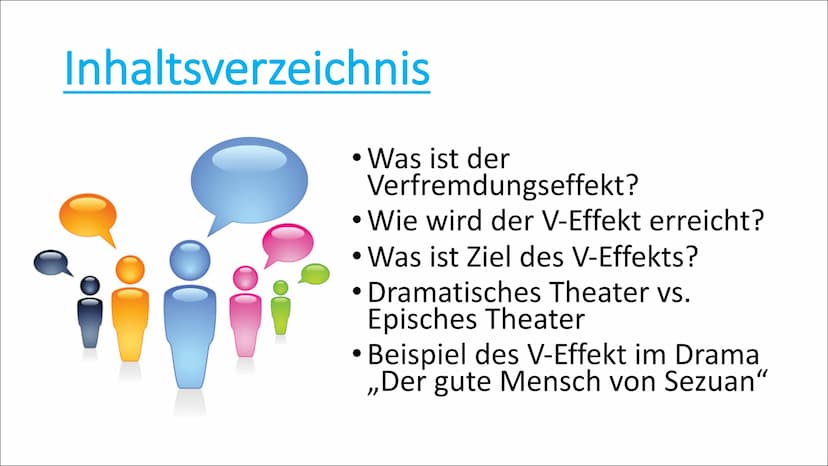 Inhaltsverzeichnis

• Was ist der Verfremdungseffekt?
• Wie wird der V-Effekt erreicht?
• Was ist Ziel des V-Effekts?
• Dramatisches Theater vs. Episches Theater
• Beispiel des V-Effekt im Drama „Der gute Mensch von Sezuan“